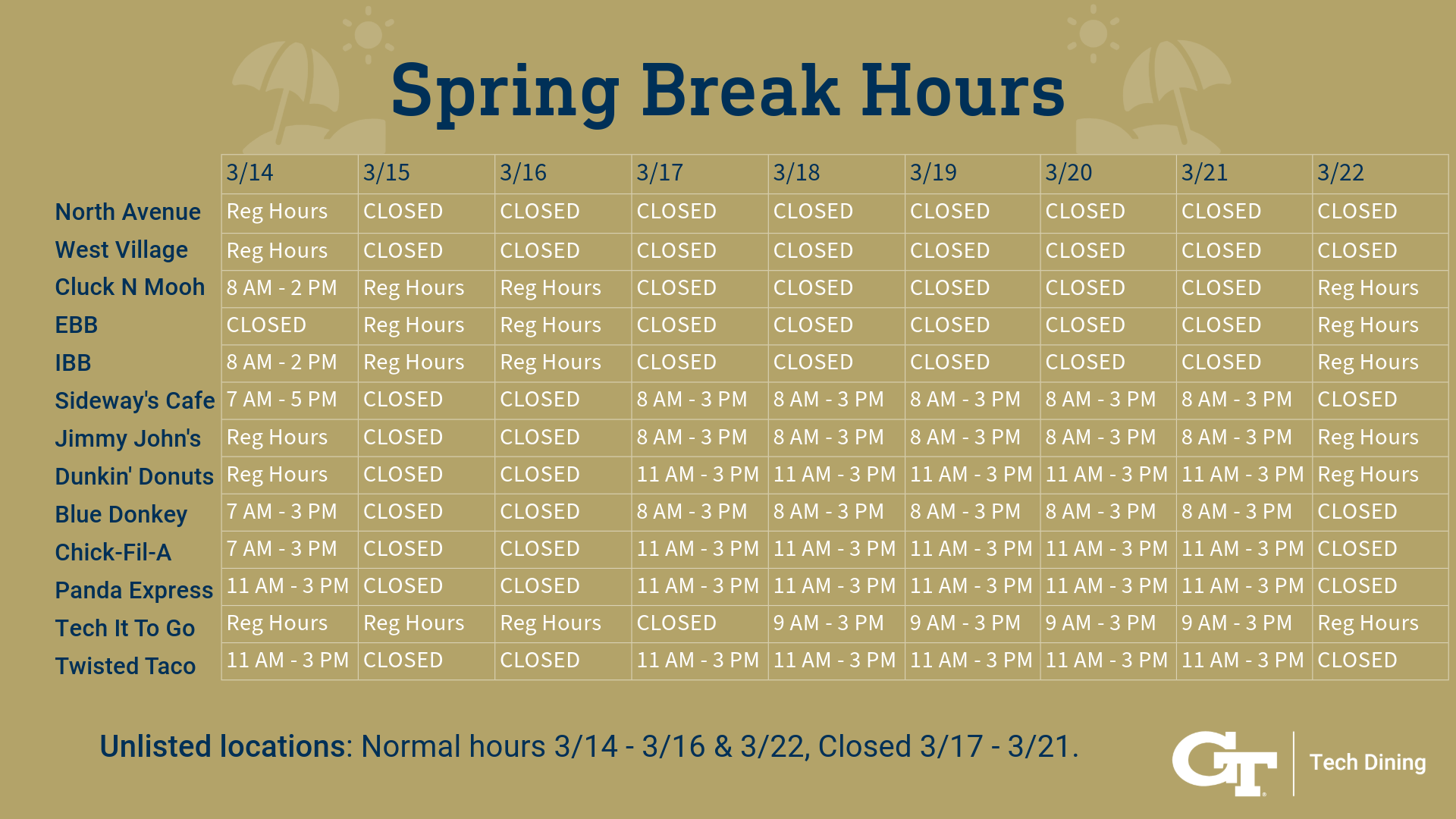 Spring Break Hours

| | 3/14 | 3/15 | 3/16 | 3/17 | 3/18 | 3/19 | 3/20 | 3/21 | 3/22 |
|---|---|---|---|---|---|---|---|---|---|
| North Avenue | Reg Hours | CLOSED | CLOSED | CLOSED | CLOSED | CLOSED | CLOSED | CLOSED | CLOSED |
| West Village | Reg Hours | CLOSED | CLOSED | CLOSED | CLOSED | CLOSED | CLOSED | CLOSED | CLOSED |
| Cluck N Mooh | 8 AM - 2 PM | Reg Hours | Reg Hours | CLOSED | CLOSED | CLOSED | CLOSED | CLOSED | Reg Hours |
| EBB | CLOSED | Reg Hours | Reg Hours | CLOSED | CLOSED | CLOSED | CLOSED | CLOSED | Reg Hours |
| IBB | 8 AM - 2 PM | Reg Hours | Reg Hours | CLOSED | CLOSED | CLOSED | CLOSED | CLOSED | Reg Hours |
| Sideway's Cafe | 7 AM - 5 PM | CLOSED | CLOSED | 8 AM - 3 PM | 8 AM - 3 PM | 8 AM - 3 PM | 8 AM - 3 PM | 8 AM - 3 PM | CLOSED |
| Jimmy John's | Reg Hours | CLOSED | CLOSED | 8 AM - 3 PM | 8 AM - 3 PM | 8 AM - 3 PM | 8 AM - 3 PM | 8 AM - 3 PM | Reg Hours |
| Dunkin' Donuts | Reg Hours | CLOSED | CLOSED | 11 AM - 3 PM | 11 AM - 3 PM | 11 AM - 3 PM | 11 AM - 3 PM | 11 AM - 3 PM | Reg Hours |
| Blue Donkey | 7 AM - 3 PM | CLOSED | CLOSED | 8 AM - 3 PM | 8 AM - 3 PM | 8 AM - 3 PM | 8 AM - 3 PM | 8 AM - 3 PM | CLOSED |
| Chick-Fil-A | 7 AM - 3 PM | CLOSED | CLOSED | 11 AM - 3 PM | 11 AM - 3 PM | 11 AM - 3 PM | 11 AM - 3 PM | 11 AM - 3 PM | CLOSED |
| Panda Express | 11 AM - 3 PM | CLOSED | CLOSED | 11 AM - 3 PM | 11 AM - 3 PM | 11 AM - 3 PM | 11 AM - 3 PM | 11 AM - 3 PM | CLOSED |
| Tech It To Go | Reg Hours | Reg Hours | Reg Hours | CLOSED | 9 AM - 3 PM | 9 AM - 3 PM | 9 AM - 3 PM | 9 AM - 3 PM | Reg Hours |
| Twisted Taco | 11 AM - 3 PM | CLOSED | CLOSED | 11 AM - 3 PM | 11 AM - 3 PM | 11 AM - 3 PM | 11 AM - 3 PM | 11 AM - 3 PM | CLOSED |

Unlisted locations: Normal hours 3/14 - 3/16 & 3/22, Closed 3/17 - 3/21.

GT Tech Dining